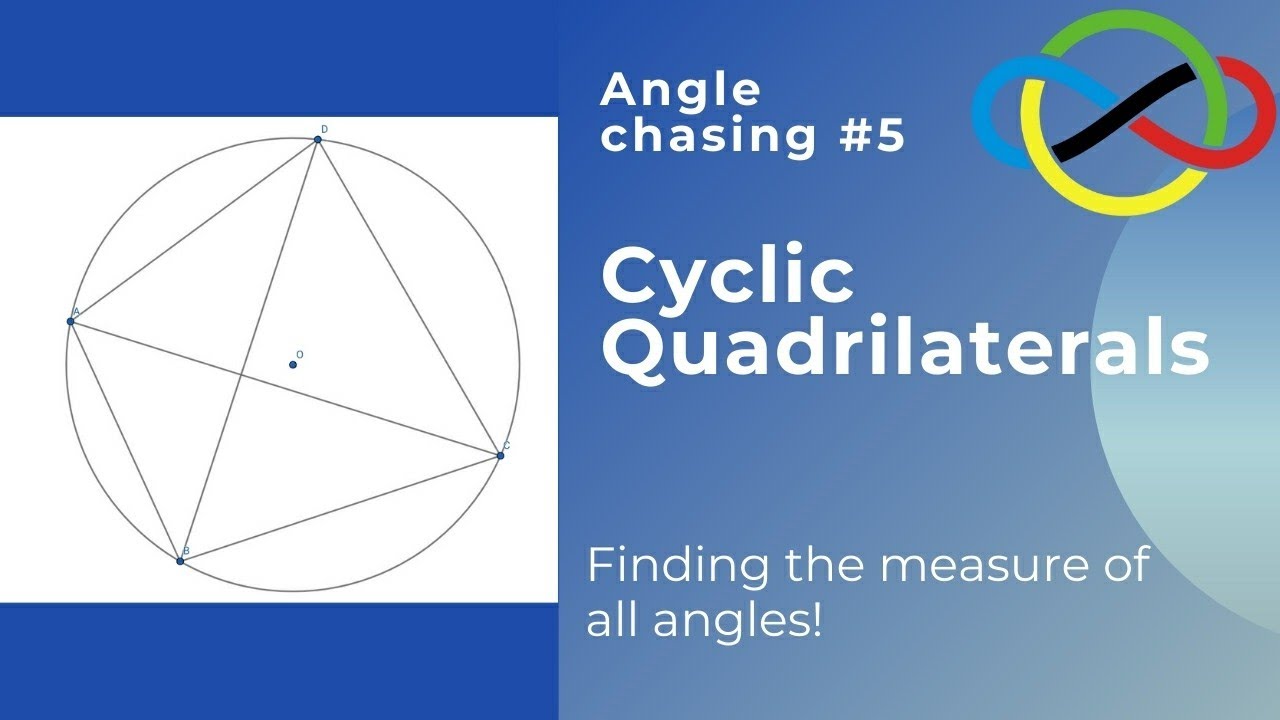 D
A
O
C
B

Angle chasing #5

Cyclic Quadrilaterals

Finding the measure of all angles!